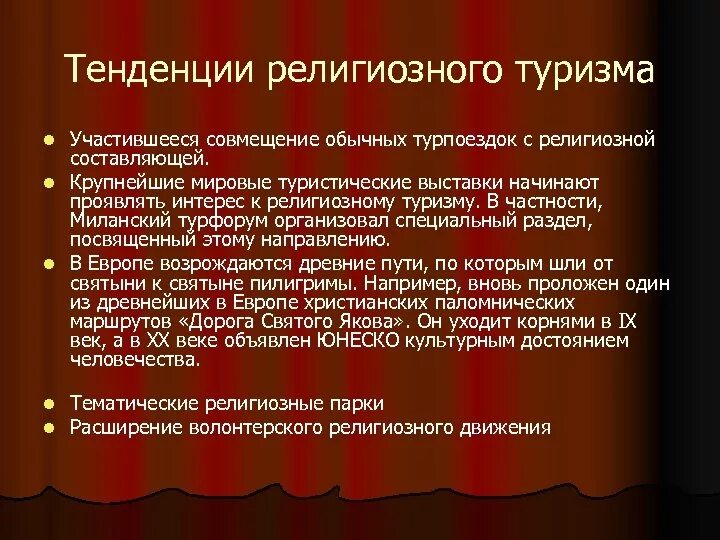 Тенденции религиозного туризма

- Участившееся совмещение обычных турпоездок с религиозной составляющей.
- Крупнейшие мировые туристические выставки начинают проявлять интерес к религиозному туризму. В частности, Миланский турфорум организовал специальный раздел, посвященный этому направлению.
- В Европе возрождаются древние пути, по которым шли от святыни к святыне пилигримы. Например, вновь проложен один из древнейших в Европе христианских паломнических маршрутов «Дорога Святого Якова». Он уходит корнями в IX век, а в XX веке объявлен ЮНЕСКО культурным достоянием человечества.

- Тематические религиозные парки
- Расширение волонтерского религиозного движения